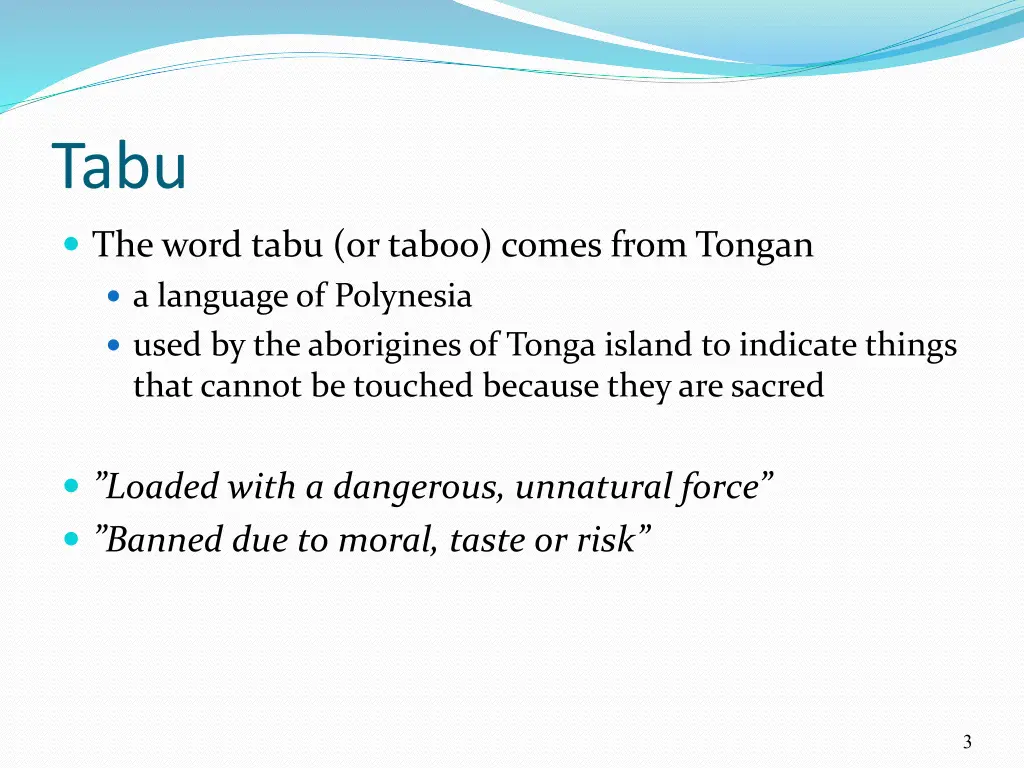 Tabu

The word tabu (or taboo) comes from Tongan

a language of Polynesia

used by the aborigines of Tonga island to indicate things that cannot be touched because they are sacred

”Loaded with a dangerous, unnatural force”

”Banned due to moral, taste or risk”

3